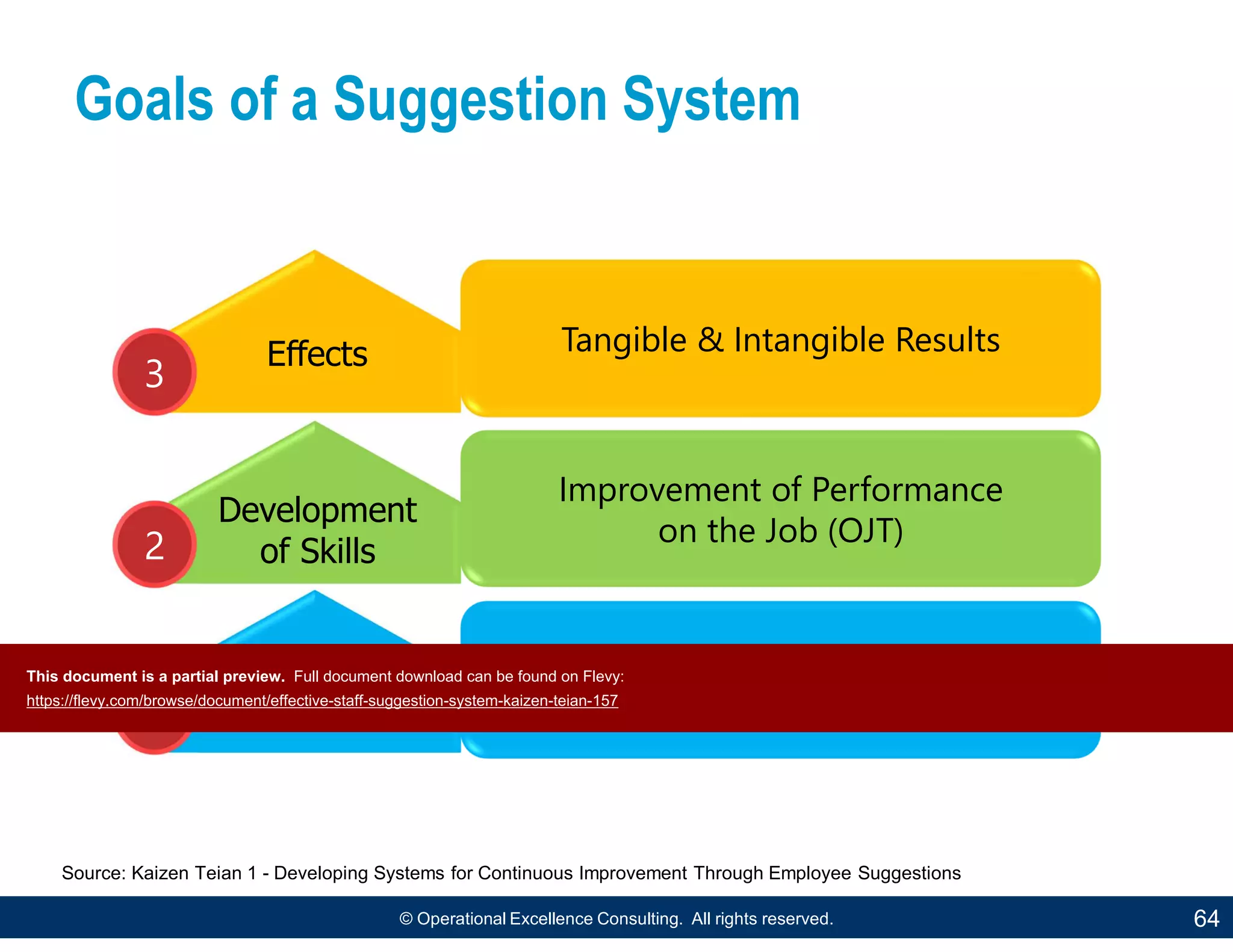 Goals of a Suggestion System

3

Effects

Tangible & Intangible Results

2

Development of Skills

Improvement of Performance on the Job (OJT)

This document is a partial preview. Full document download can be found on Flevy:

https://flevy.com/browse/document/effective-staff-suggestion-system-kaizen-teian-157

Source: Kaizen Teian 1 - Developing Systems for Continuous Improvement Through Employee Suggestions

© Operational Excellence Consulting. All rights reserved.

64